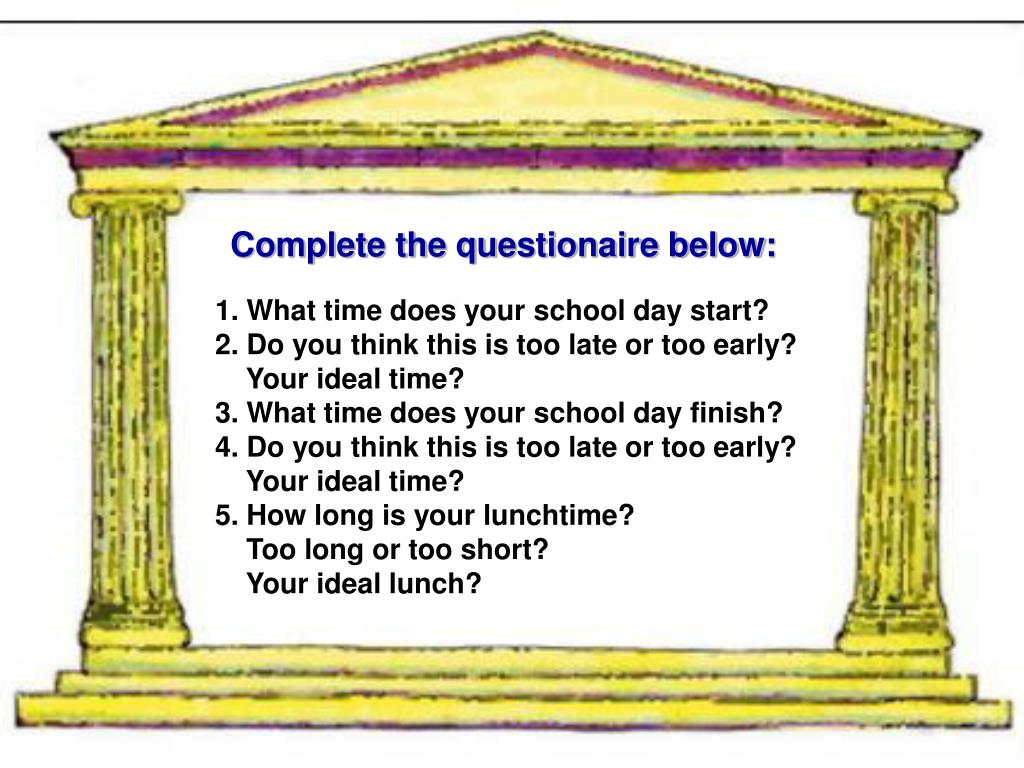 Complete the questionaire below:

1. What time does your school day start?
2. Do you think this is too late or too early?
Your ideal time?
3. What time does your school day finish?
4. Do you think this is too late or too early?
Your ideal time?
5. How long is your lunchtime?
Too long or too short?
Your ideal lunch?